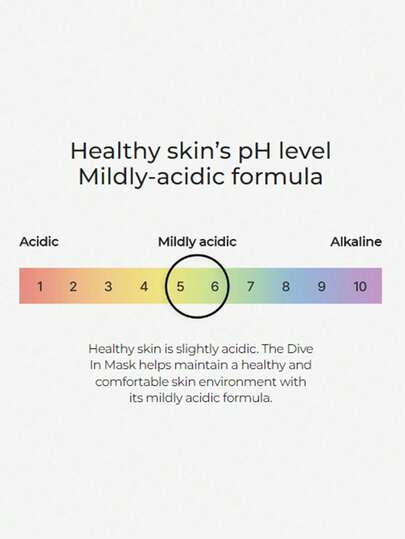 Healthy skin's pH level
Mildly-acidic formula

Acidic

Mildly acidic

Alkaline

1 2 3 4 5 6 7 8 9 10

Healthy skin is slightly acidic. The Dive In Mask helps maintain a healthy and comfortable skin environment with its mildly acidic formula.